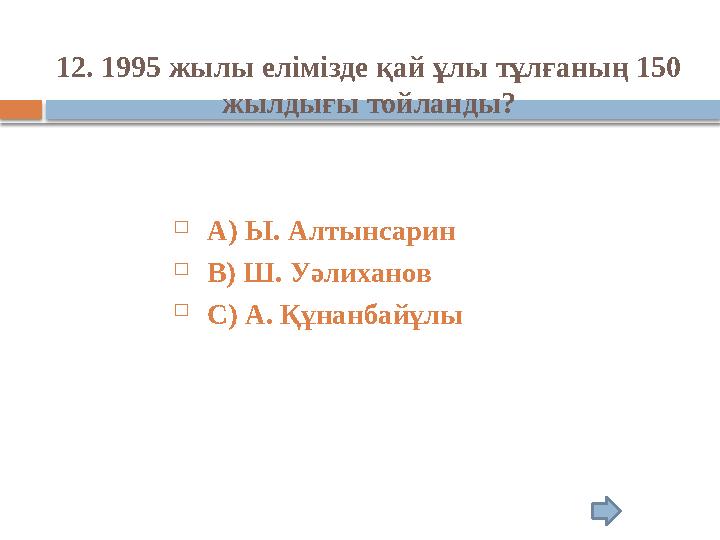 12. 1995 жылы елімізде қай ұлы тұлғаның 150 жылдығы тойланды?

А) Ы. Алтынсарин
В) Ш. Уәлиханов
С) А. Құнанбайұлы